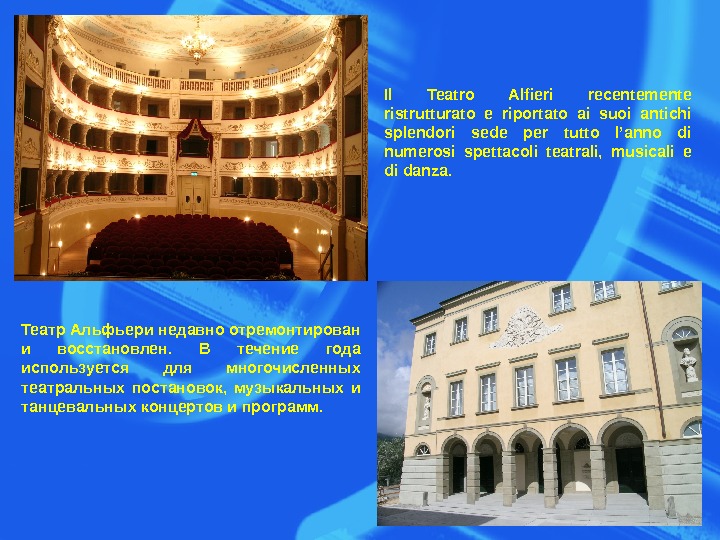 Il Teatro Alfieri recentemente ristrutturato e riportato ai suoi antichi splendori sede per tutto l'anno di numerosi spettacoli teatrali, musicali e di danza.

Театр Альфьери недавно отремонтирован и восстановлен. В течение года используется для многочисленных театральных постановок, музыкальных и танцевальных концертов и программ.